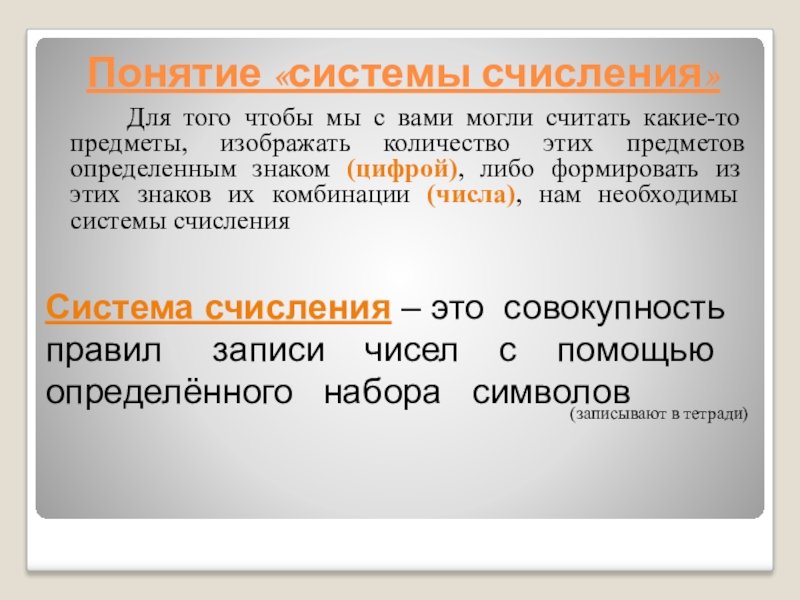 Понятие «системы счисления»

Для того чтобы мы с вами могли считать какие-то предметы, изображать количество этих предметов определенным знаком (цифрой), либо формировать из этих знаков их комбинации (числа), нам необходимы системы счисления

Система счисления – это совокупность правил записи чисел с помощью определённого набора символов

(записывают в тетради)